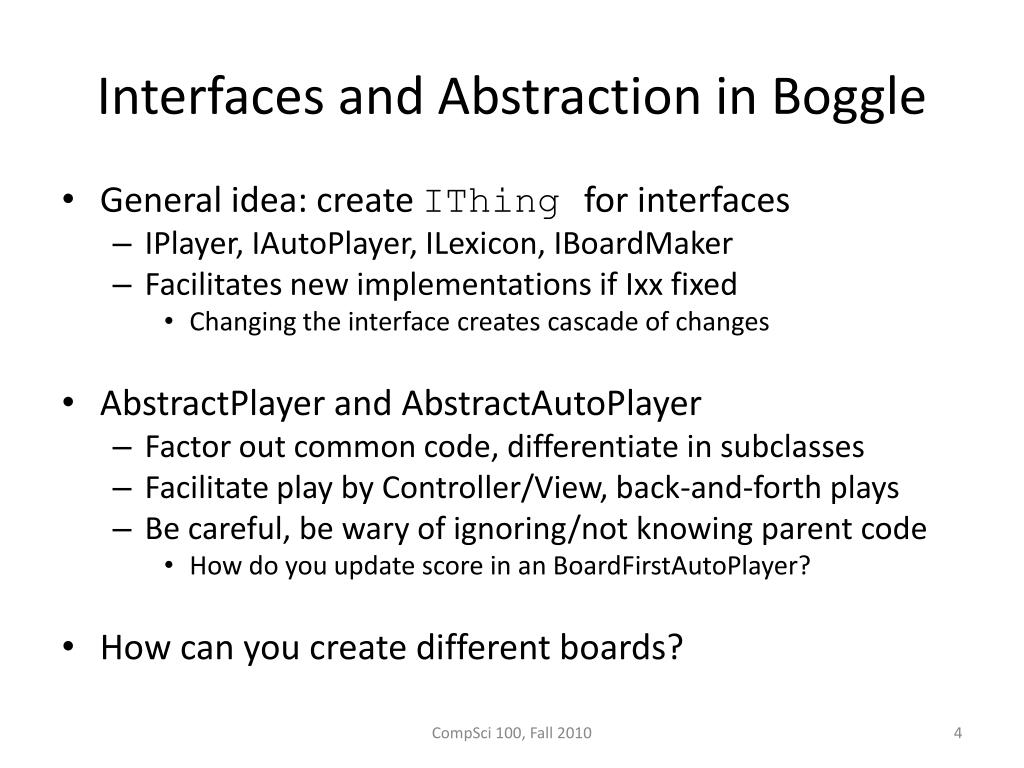 Interfaces and Abstraction in Boggle

• General idea: create IThing for interfaces
  – IPlayer, IAutoPlayer, ILexicon, IBoardMaker
  – Facilitates new implementations if Ixx fixed
    • Changing the interface creates cascade of changes

• AbstractPlayer and AbstractAutoPlayer
  – Factor out common code, differentiate in subclasses
  – Facilitate play by Controller/View, back-and-forth plays
  – Be careful, be wary of ignoring/not knowing parent code
    • How do you update score in an BoardFirstAutoPlayer?

• How can you create different boards?

CompSci 100, Fall 2010

4